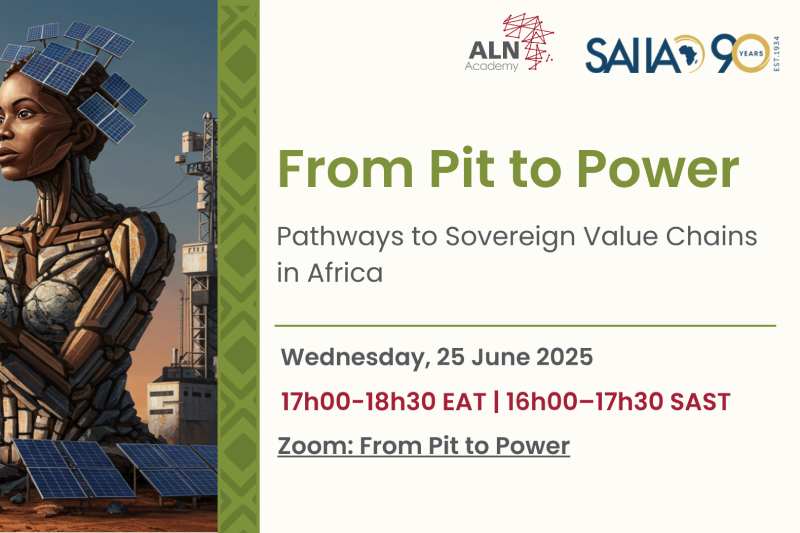 ALN Academy

SAIIA 90 YEARS EST.1934

From Pit to Power

Pathways to Sovereign Value Chains in Africa

Wednesday, 25 June 2025

17h00-18h30 EAT | 16h00–17h30 SAST

Zoom: From Pit to Power